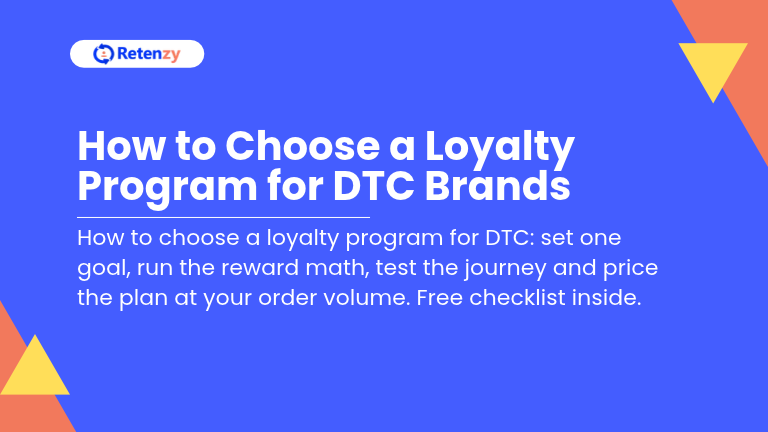 Retenzy

How to Choose a Loyalty Program for DTC Brands

How to choose a loyalty program for DTC: set one goal, run the reward math, test the journey and price the plan at your order volume. Free checklist inside.